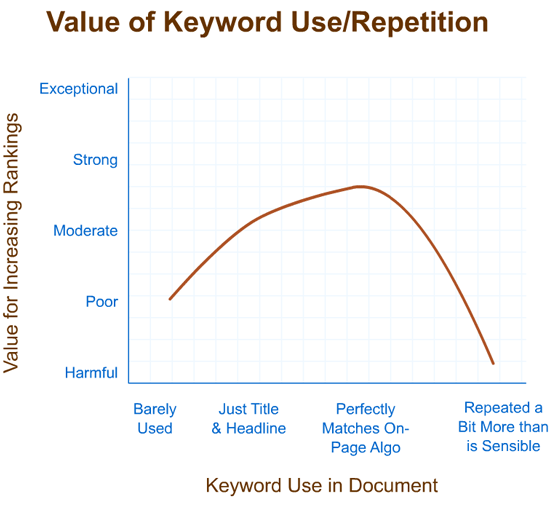 Value of Keyword Use/Repetition

Value for Increasing Rankings

Exceptional
Strong
Moderate
Poor
Harmful

Barely Used
Just Title & Headline
Perfectly Matches On-Page Algo
Repeated a Bit More than is Sensible

Keyword Use in Document